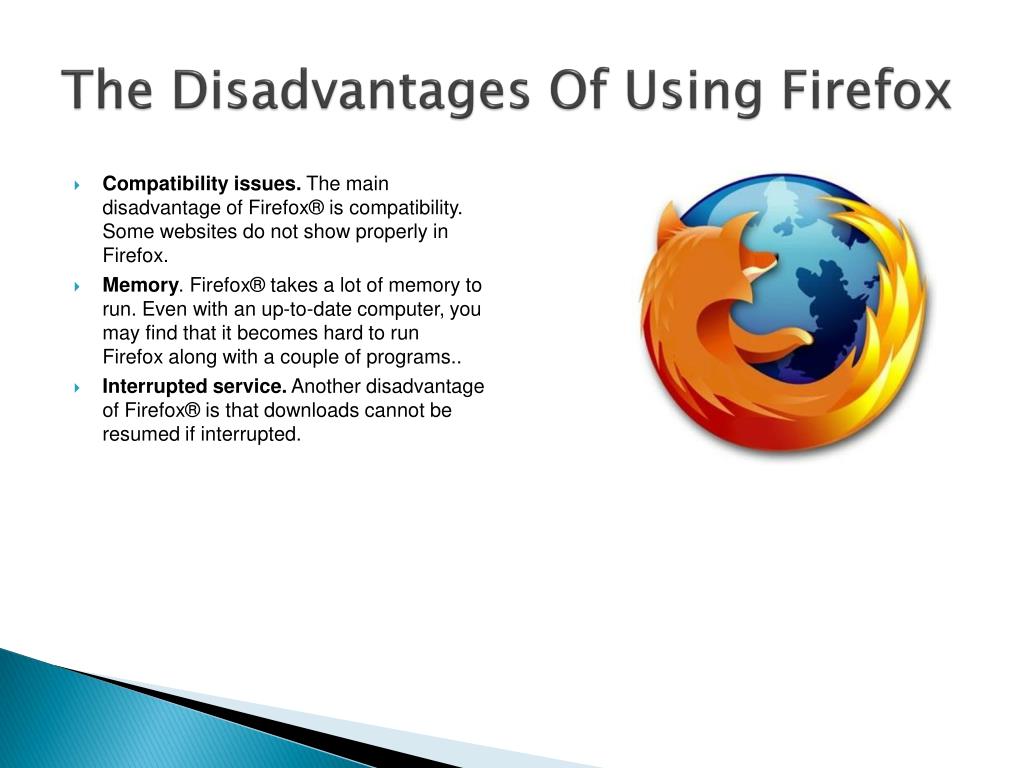 The Disadvantages Of Using Firefox

Compatibility issues. The main disadvantage of Firefox® is compatibility. Some websites do not show properly in Firefox.

Memory. Firefox® takes a lot of memory to run. Even with an up-to-date computer, you may find that it becomes hard to run Firefox along with a couple of programs..

Interrupted service. Another disadvantage of Firefox® is that downloads cannot be resumed if interrupted.